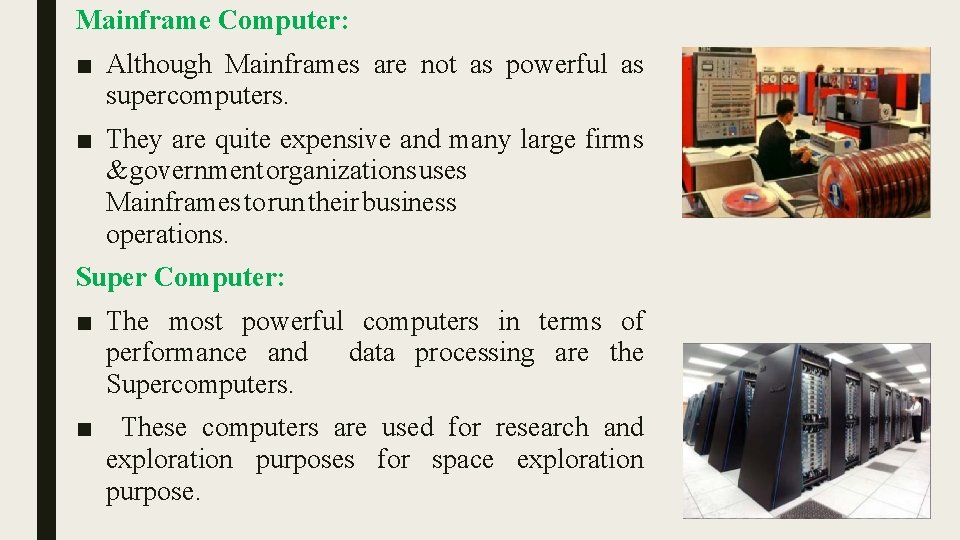 Mainframe Computer:

■ Although Mainframes are not as powerful as supercomputers.

■ They are quite expensive and many large firms &governmentorganizationsuses Mainframestoruntheirbusiness operations.

Super Computer:

■ The most powerful computers in terms of performance and data processing are the Supercomputers.

■ These computers are used for research and exploration purposes for space exploration purpose.